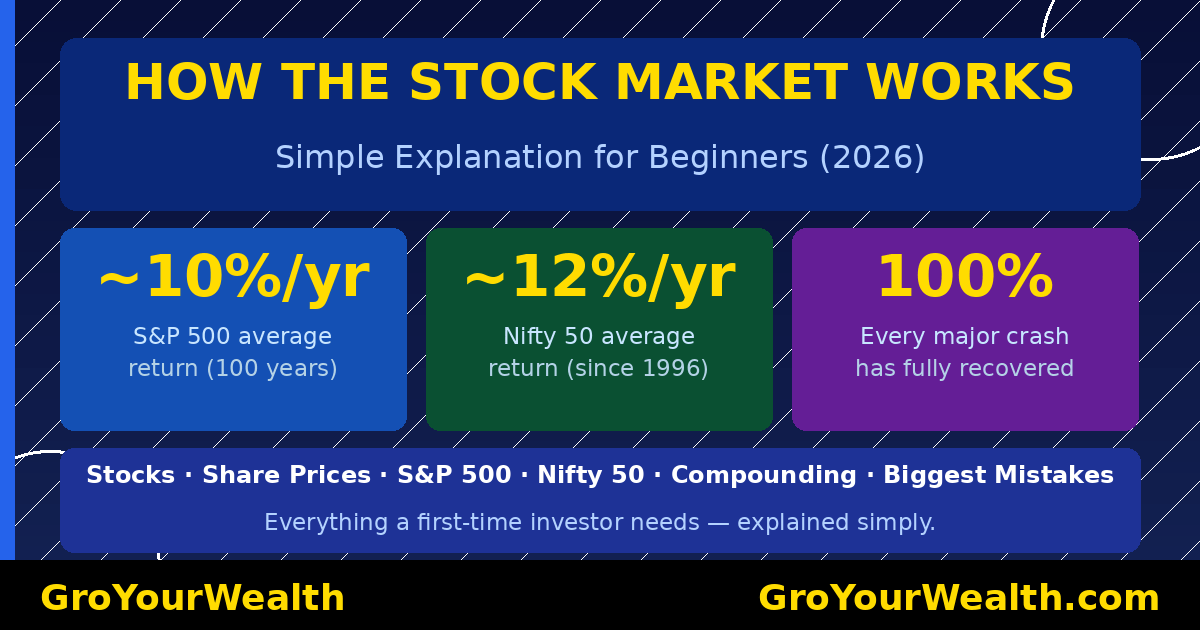 HOW THE STOCK MARKET WORKS

Simple Explanation for Beginners (2026)

~10%/yr

S&P 500 average return (100 years)

~12%/yr

Nifty 50 average return (since 1996)

100%

Every major crash has fully recovered

Stocks · Share Prices · S&P 500 · Nifty 50 · Compounding · Biggest Mistakes

Everything a first-time investor needs — explained simply.

GroYourWealth

GroYourWealth.com